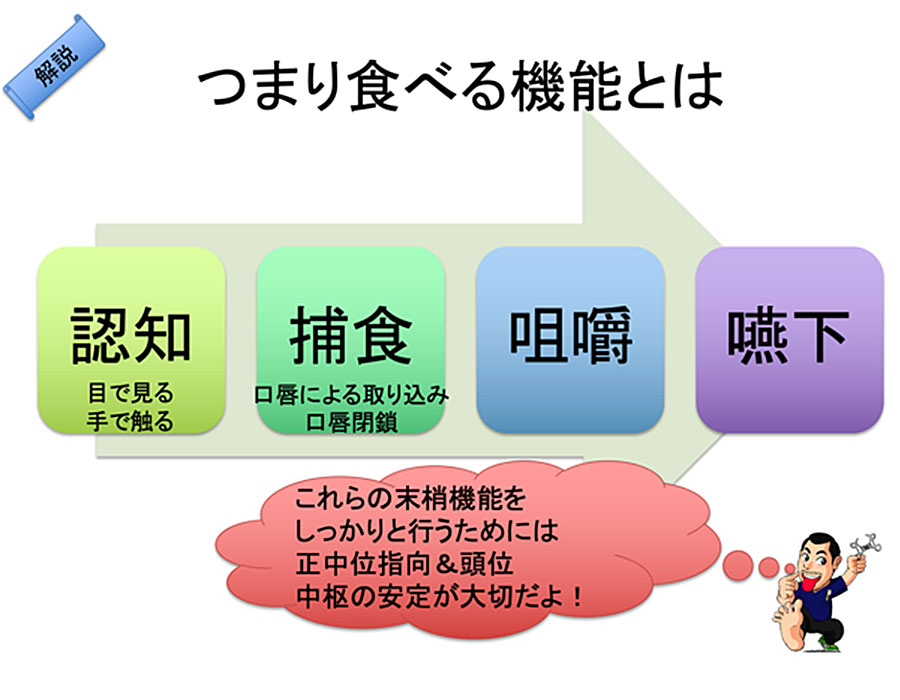 解説

つまり食べる機能とは

認知
目で見る
手で触る

捕食
口唇による取り込み
口唇閉鎖

咀嚼

嚥下

これらの末梢機能を
しっかりと行うためには
正中位指向＆頭位
中枢の安定が大切だよ！